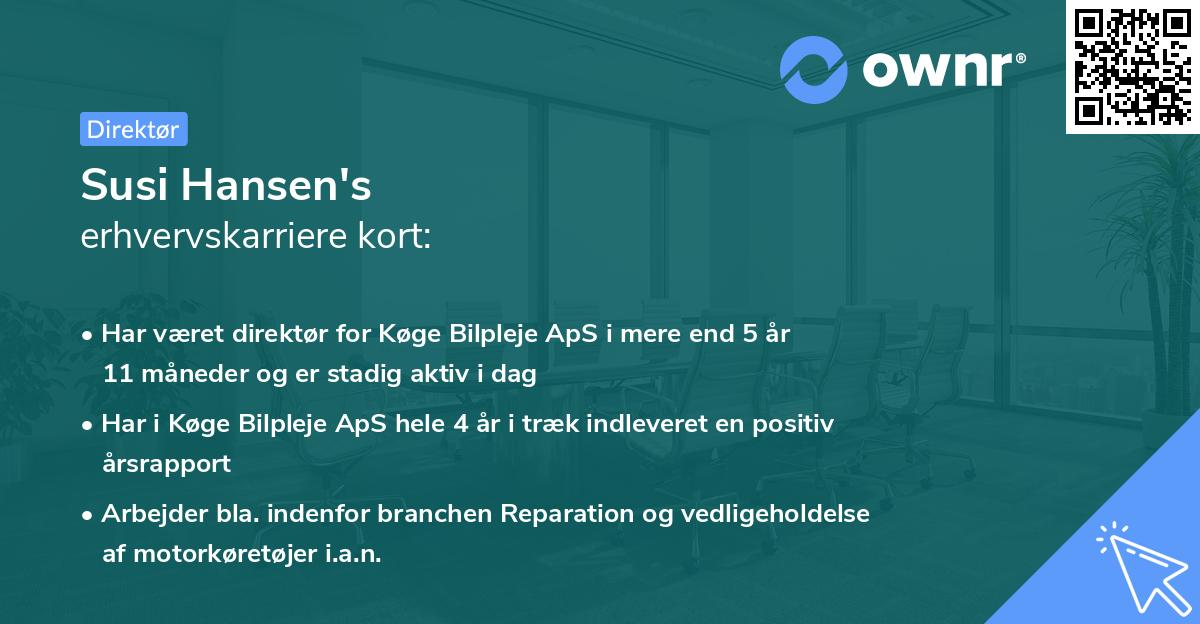 ownr®

Direktør

Susi Hansen's
erhvervskarriere kort:

• Har været direktør for Køge Bilpleje ApS i mere end 5 år 11 måneder og er stadig aktiv i dag

• Har i Køge Bilpleje ApS hele 4 år i træk indleveret en positiv årsrapport

• Arbejder bla. indenfor branchen Reparation og vedligeholdelse af motorkøretøjer i.a.n.